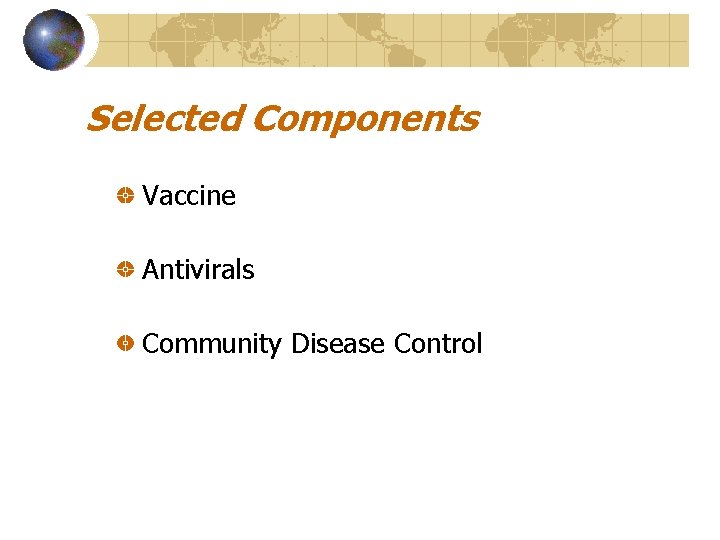 Selected Components

Vaccine

Antivirals

Community Disease Control